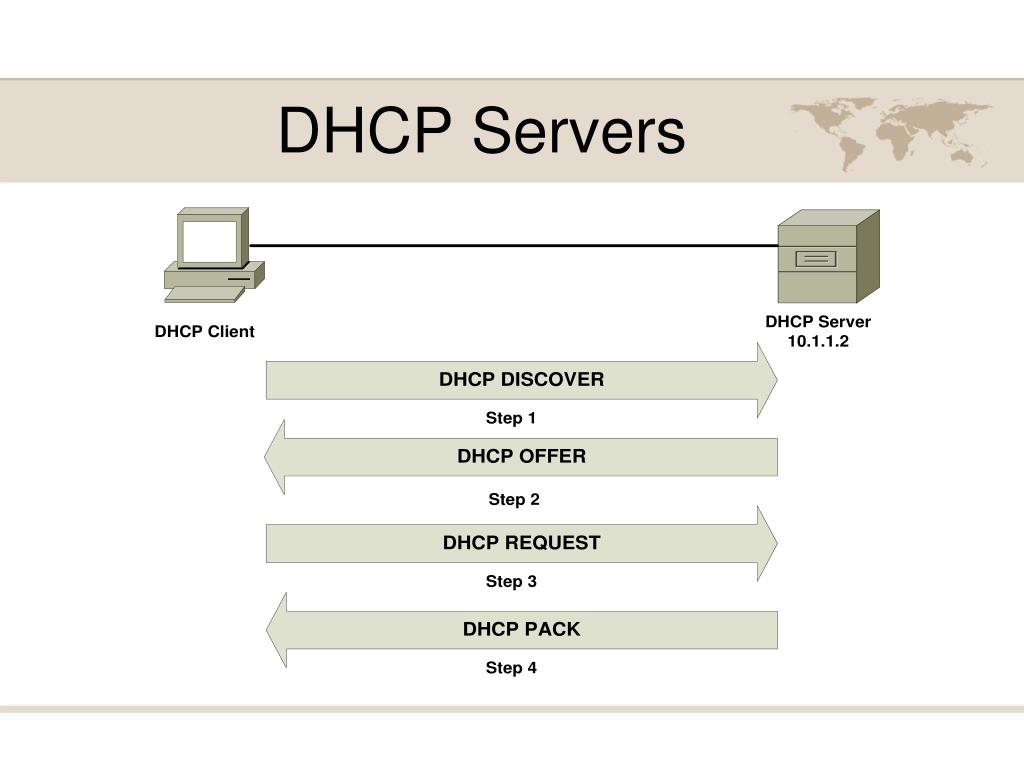 DHCP Servers

DHCP Client

DHCP Server
10.1.1.2

DHCP DISCOVER

Step 1

DHCP OFFER

Step 2

DHCP REQUEST

Step 3

DHCP PACK

Step 4